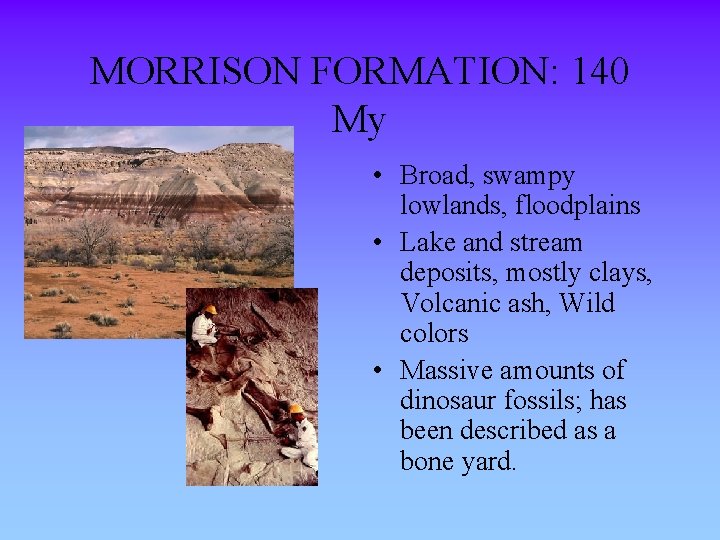 MORRISON FORMATION: 140 My

• Broad, swampy lowlands, floodplains
• Lake and stream deposits, mostly clays, Volcanic ash, Wild colors
• Massive amounts of dinosaur fossils; has been described as a bone yard.